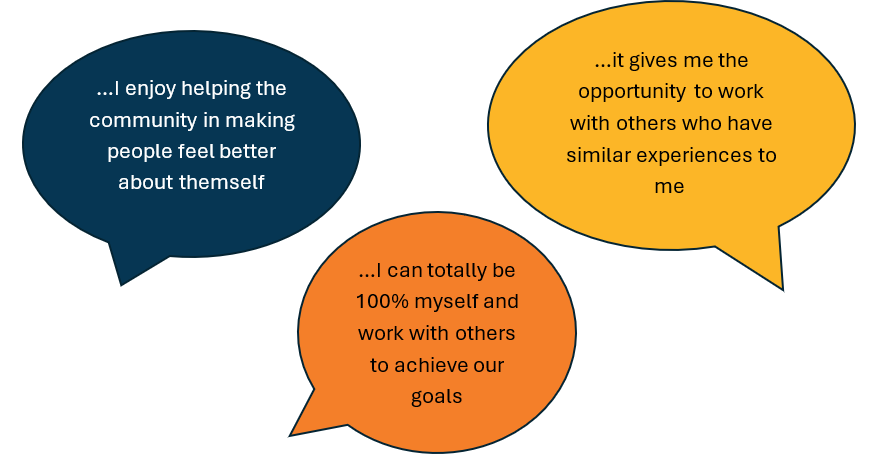 ...I enjoy helping the community in making people feel better about themself

...it gives me the opportunity to work with others who have similar experiences to me

...I can totally be 100% myself and work with others to achieve our goals